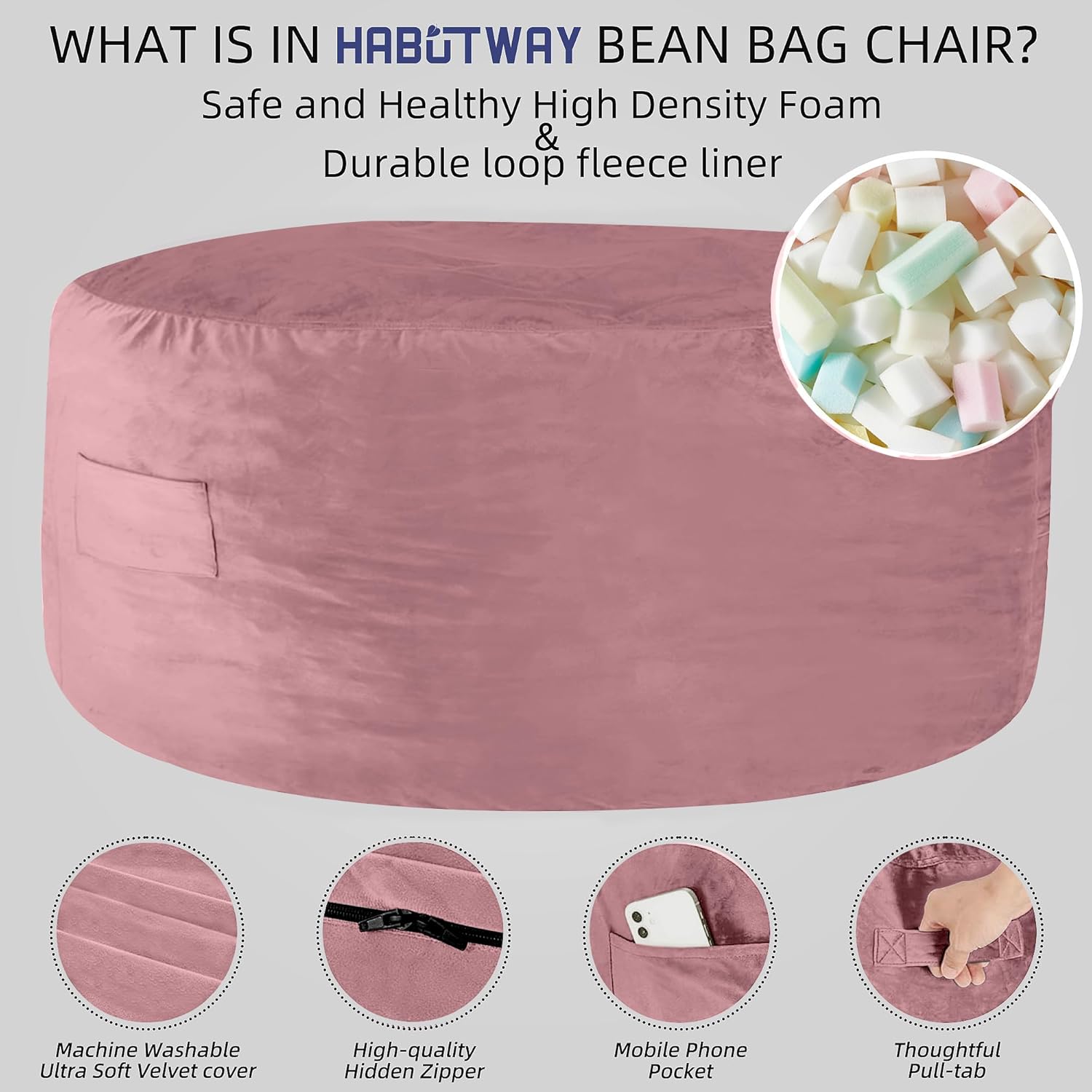 WHAT IS IN HABUTWAY BEAN BAG CHAIR?

Safe and Healthy High Density Foam
&
Durable loop fleece liner

Machine Washable
Ultra Soft Velvet cover

High-quality
Hidden Zipper

Mobile Phone
Pocket

Thoughtful
Pull-tab